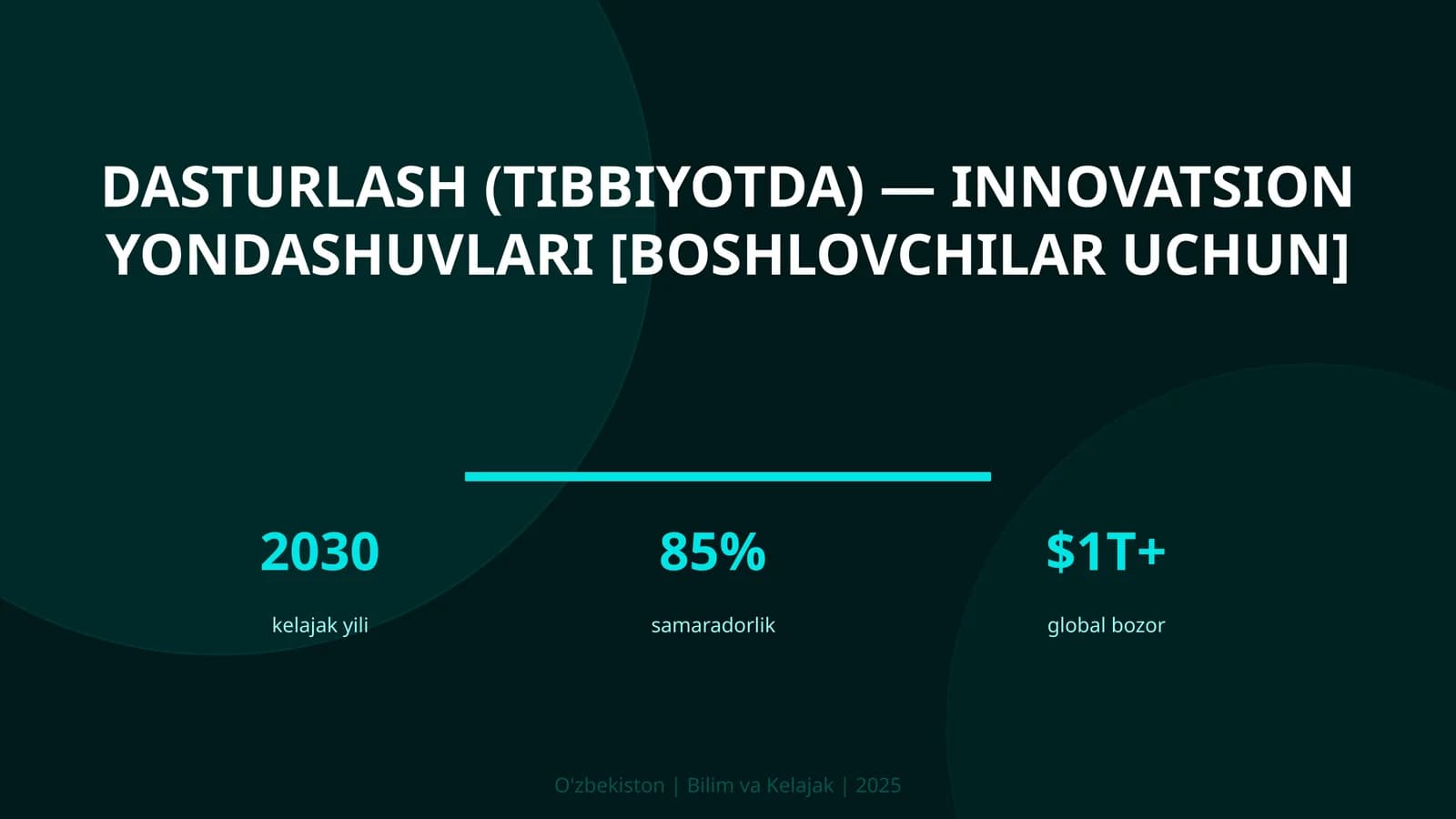 DASTURLASH (TIBBIYOTDA) — INNOVATSION YONDASHUVLARI [BOSHLOVCHILAR UCHUN]

2030
kelajak yili

85%
samaradorlik

$1T+
global bozor

O'zbekiston | Bilim va Kelajak | 2025